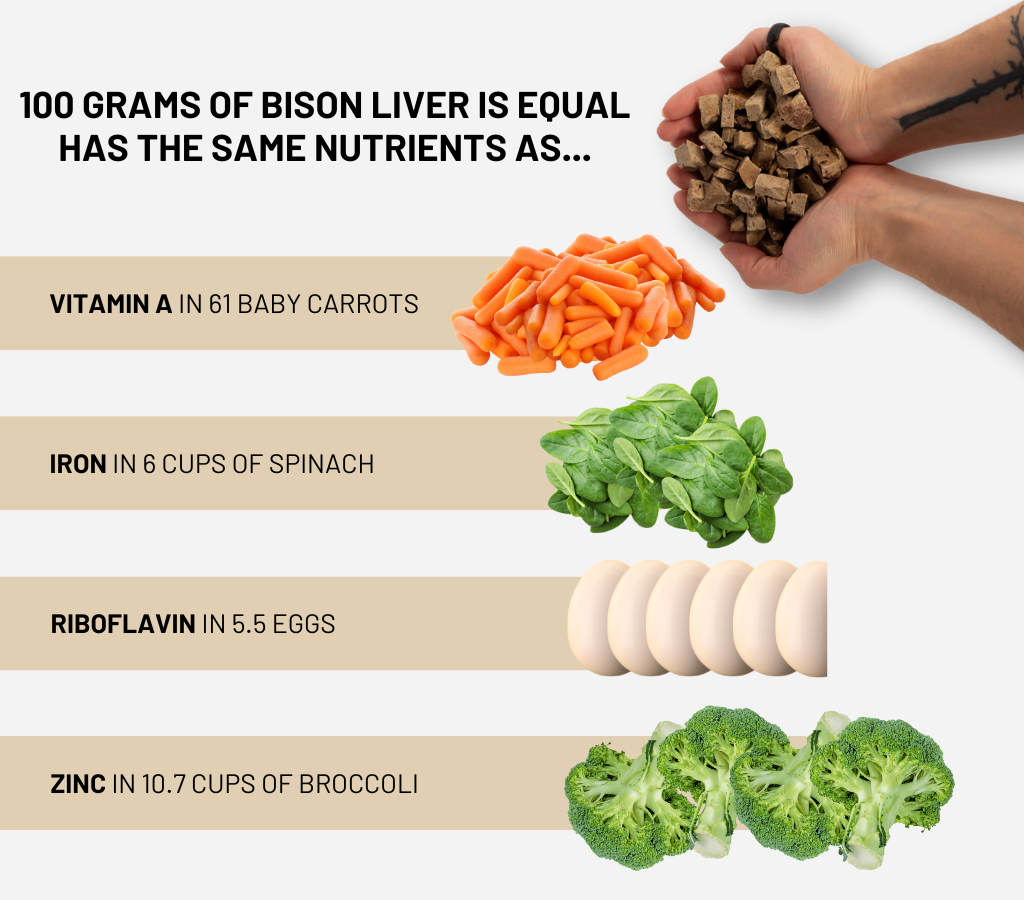 100 GRAMS OF BISON LIVER IS EQUAL HAS THE SAME NUTRIENTS AS...

VITAMIN A IN 61 BABY CARROTS

IRON IN 6 CUPS OF SPINACH

RIBOFLAVIN IN 5.5 EGGS

ZINC IN 10.7 CUPS OF BROCCOLI